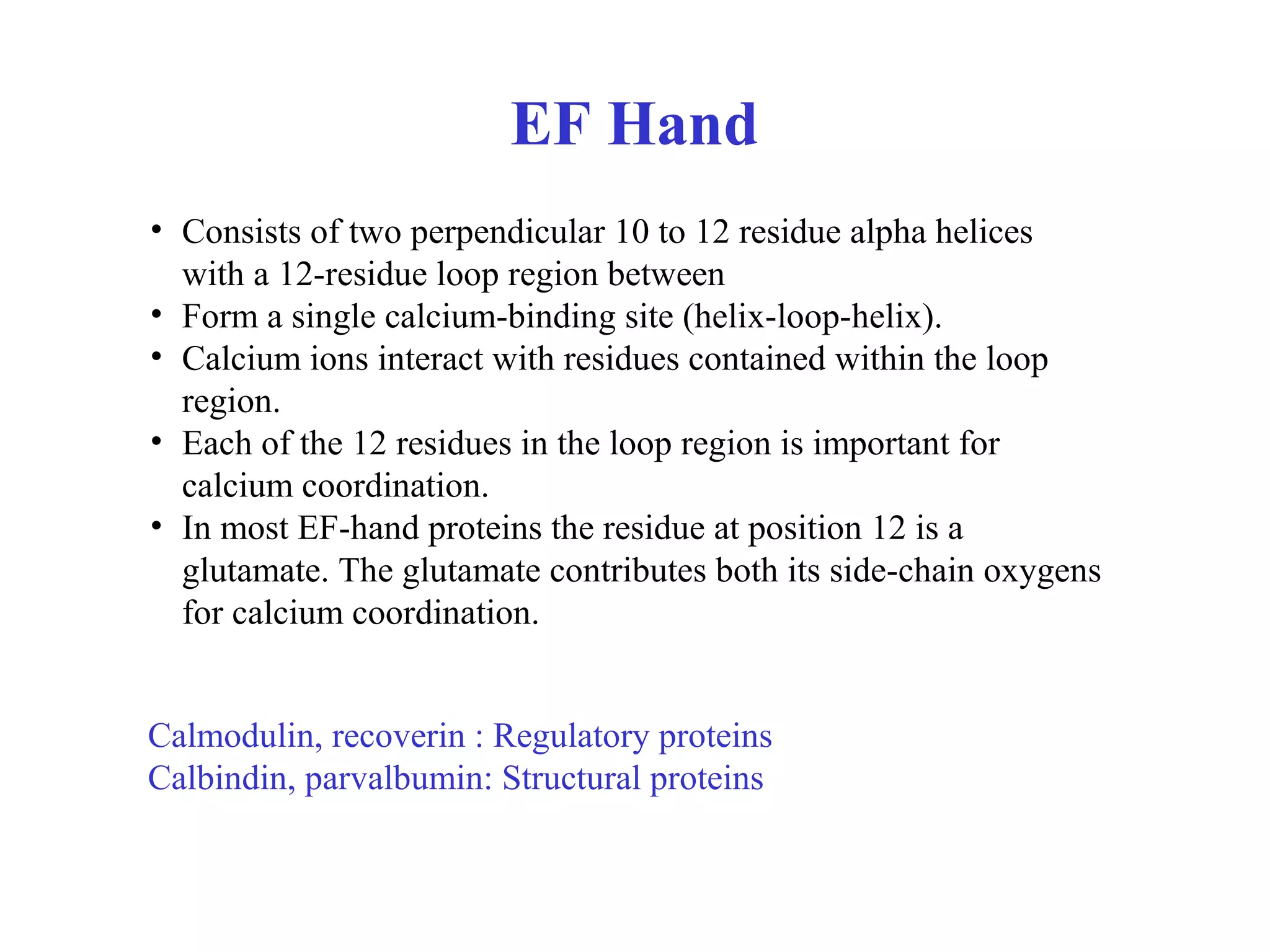 EF Hand

• Consists of two perpendicular 10 to 12 residue alpha helices with a 12-residue loop region between
• Form a single calcium-binding site (helix-loop-helix).
• Calcium ions interact with residues contained within the loop region.
• Each of the 12 residues in the loop region is important for calcium coordination.
• In most EF-hand proteins the residue at position 12 is a glutamate. The glutamate contributes both its side-chain oxygens for calcium coordination.

Calmodulin, recoverin : Regulatory proteins
Calbindin, parvalbumin: Structural proteins